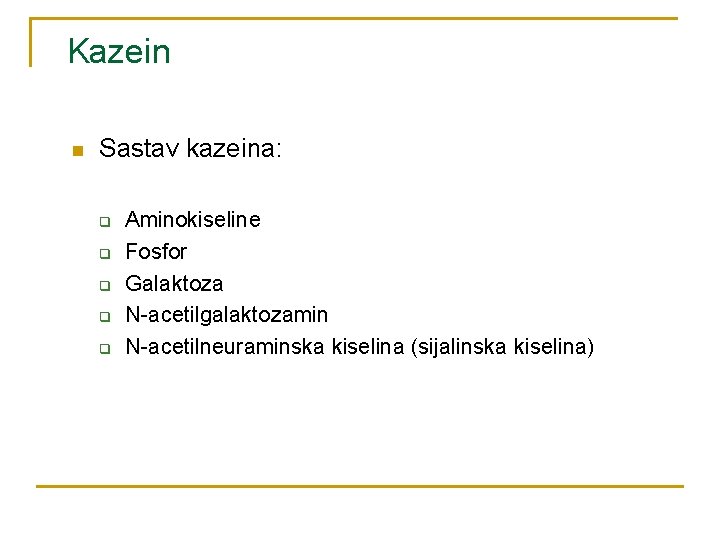 Kazein

Sastav kazeina:

Aminokiseline
Fosfor
Galaktoza
N-acetilgalaktozamin
N-acetilneuraminska kiselina (sijalinska kiselina)